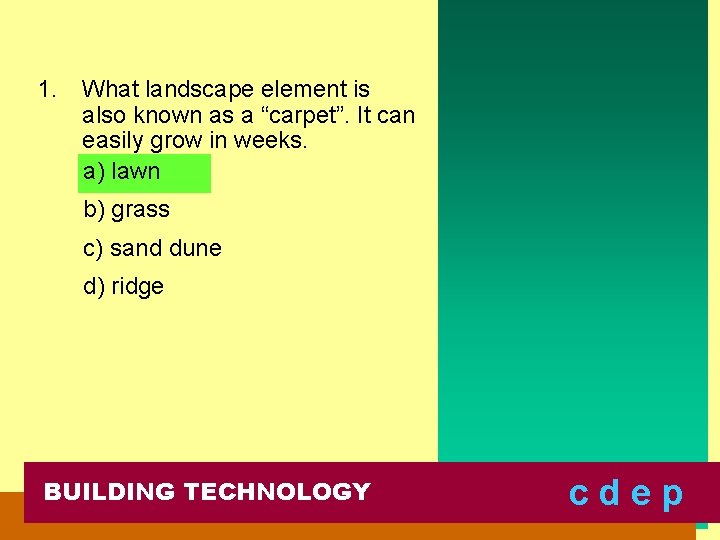 1. What landscape element is also known as a “carpet”. It can easily grow in weeks.

a) lawn

b) grass

c) sand dune

d) ridge

BUILDING TECHNOLOGY

c d e p